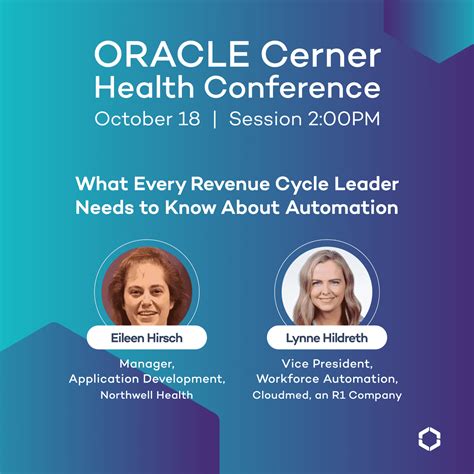 ORACLE Cerner
Health Conference
October 18 | Session 2:00PM

What Every Revenue Cycle Leader Needs to Know About Automation

Eileen Hirsch
Manager,
Application Development,
Northwell Health

Lynne Hildreth
Vice President,
Workforce Automation,
Cloudmed, an R1 Company